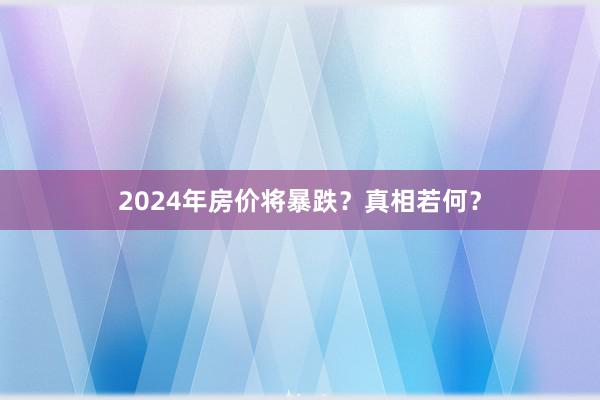 2024年房价将暴跌？真相若何？